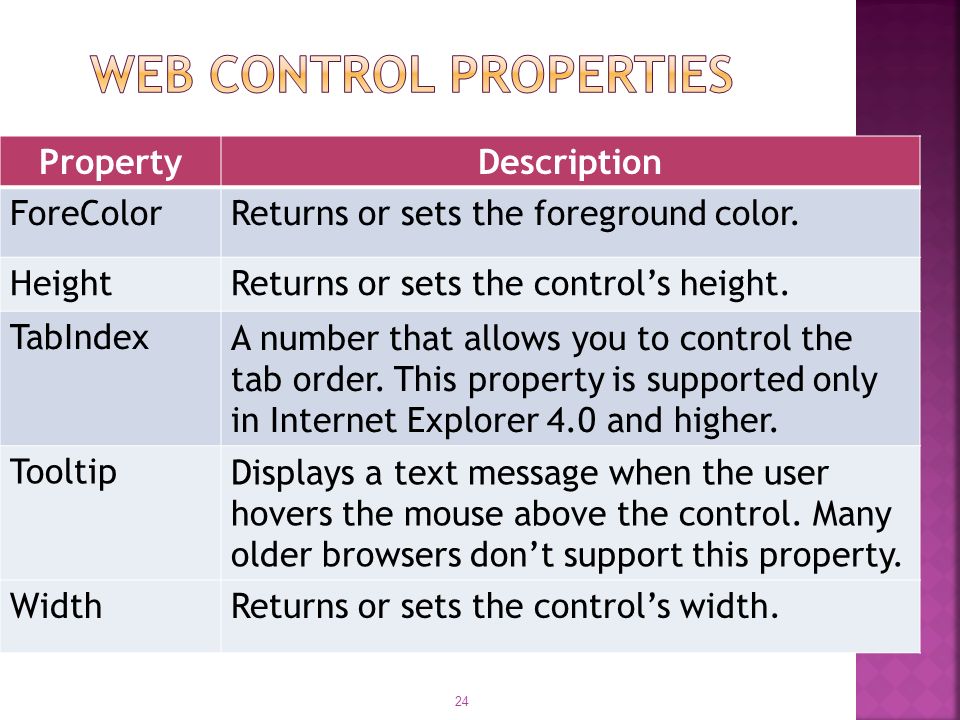 WEB CONTROL PROPERTIES

| Property | Description |
|---|---|
| ForeColor | Returns or sets the foreground color. |
| Height | Returns or sets the control’s height. |
| TabIndex | A number that allows you to control the tab order. This property is supported only in Internet Explorer 4.0 and higher. |
| Tooltip | Displays a text message when the user hovers the mouse above the control. Many older browsers don’t support this property. |
| Width | Returns or sets the control’s width. |

24